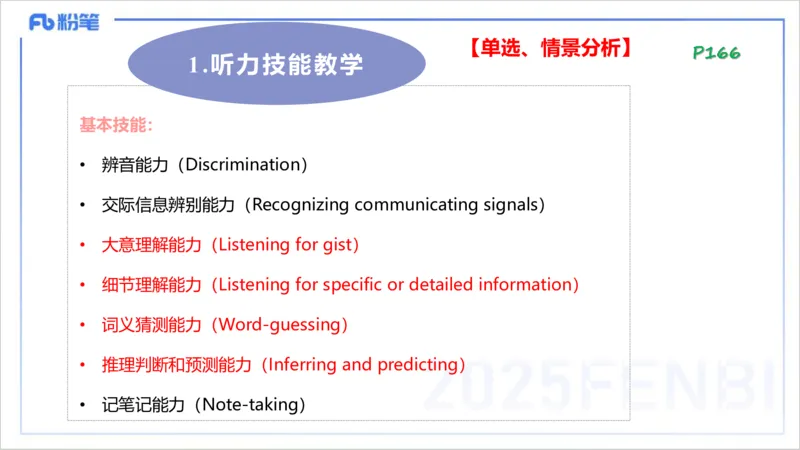 Fb 粉笔

1.听力技能教学

【单选、情景分析】

P166

基本技能:

• 辨音能力（Discrimination）

• 交际信息辨别能力（Recognizing communicating signals）

• 大意理解能力（Listening for gist）

• 细节理解能力（Listening for specific or detailed information）

• 词义猜测能力（Word-guessing）

• 推理判断和预测能力（Inferring and predicting）

• 记笔记能力（Note-taking）

2025FENBI